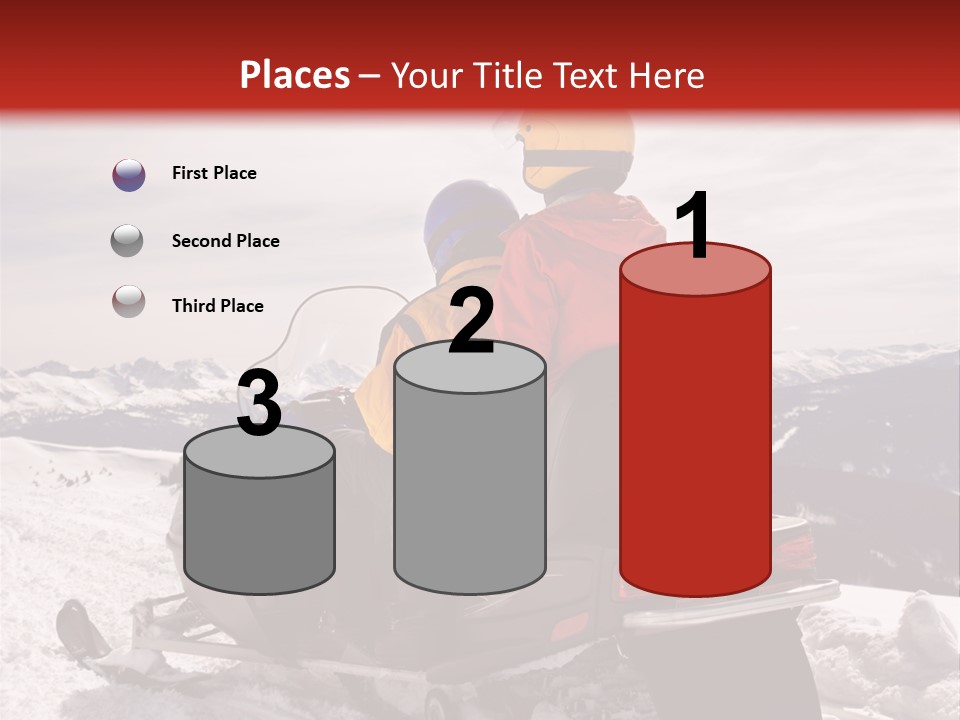 Places – Your Title Text Here

First Place

Second Place

Third Place

3

2

1